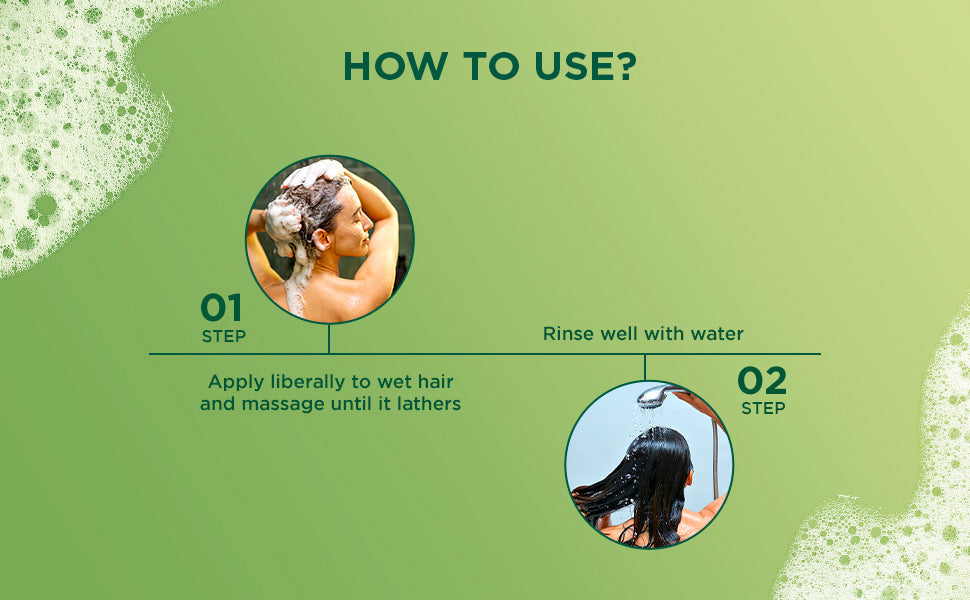 HOW TO USE?

01
STEP

Apply liberally to wet hair and massage until it lathers

Rinse well with water

02
STEP